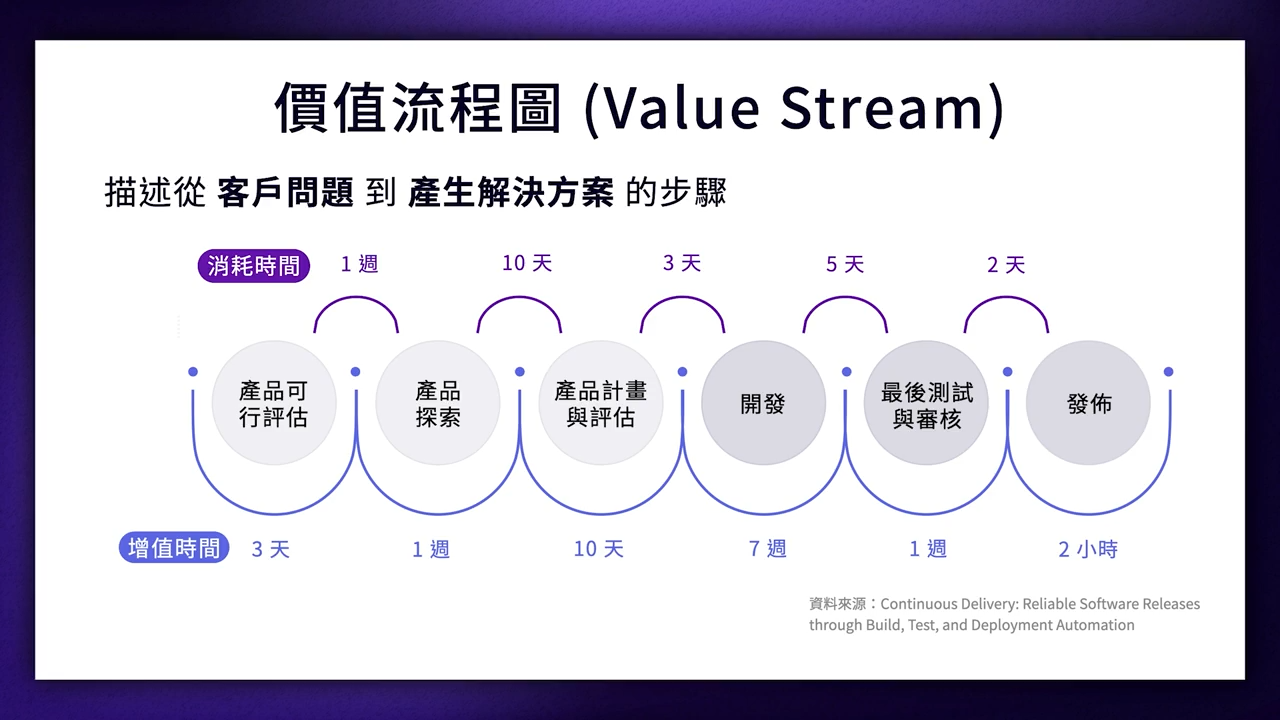 價值流程圖 (Value Stream)

描述從 客戶問題 到 產生解決方案 的步驟

消耗時間

1 週

10 天

3 天

5 天

2 天

產品可行評估

產品探索

產品計畫與評估

開發

最後測試與審核

發佈

增值時間

3 天

1 週

10 天

7 週

1 週

2 小時

資料來源：Continuous Delivery: Reliable Software Releases through Build, Test, and Deployment Automation